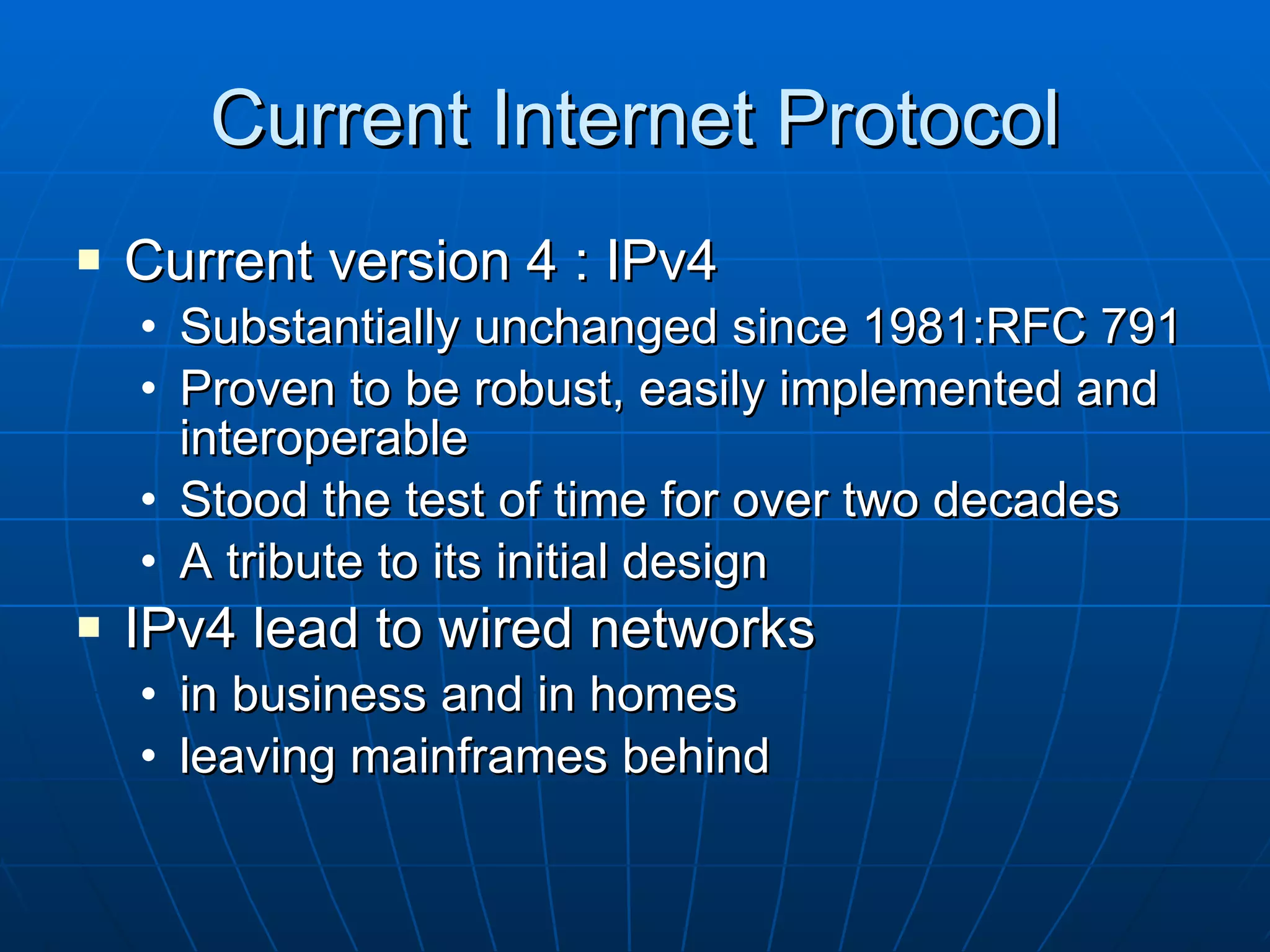 Current Internet Protocol

▪ Current version 4 : IPv4
• Substantially unchanged since 1981:RFC 791
• Proven to be robust, easily implemented and interoperable
• Stood the test of time for over two decades
• A tribute to its initial design

▪ IPv4 lead to wired networks
• in business and in homes
• leaving mainframes behind